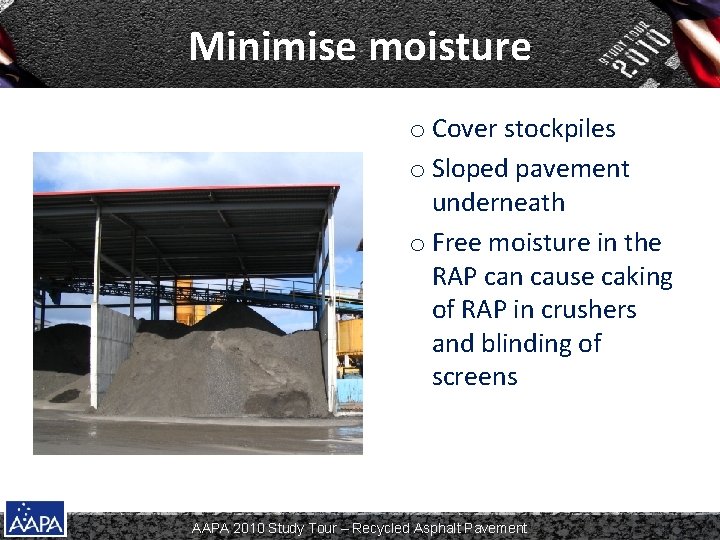 Minimise moisture

STUDY TOUR 2010

o Cover stockpiles
o Sloped pavement underneath
o Free moisture in the RAP can cause caking of RAP in crushers and blinding of screens

AAPA

AAPA 2010 Study Tour – Recycled Asphalt Pavement